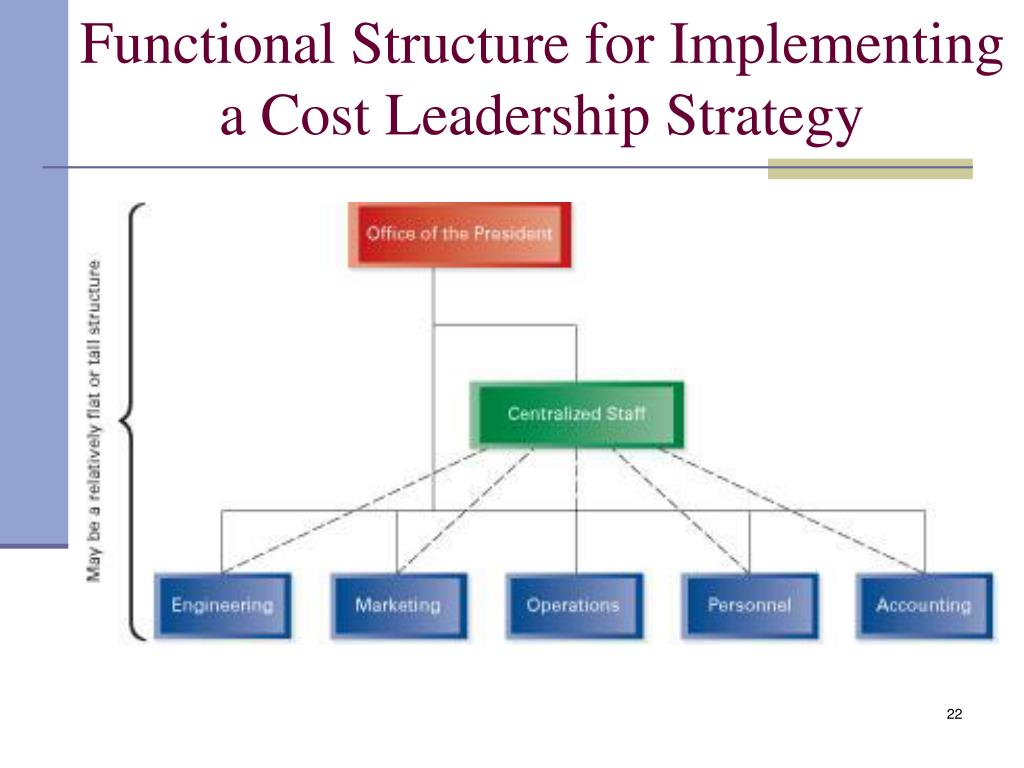 Functional Structure for Implementing a Cost Leadership Strategy

May be a relatively flat or tall structure

Office of the President

Centralized Staff

Engineering

Marketing

Operations

Personnel

Accounting

22